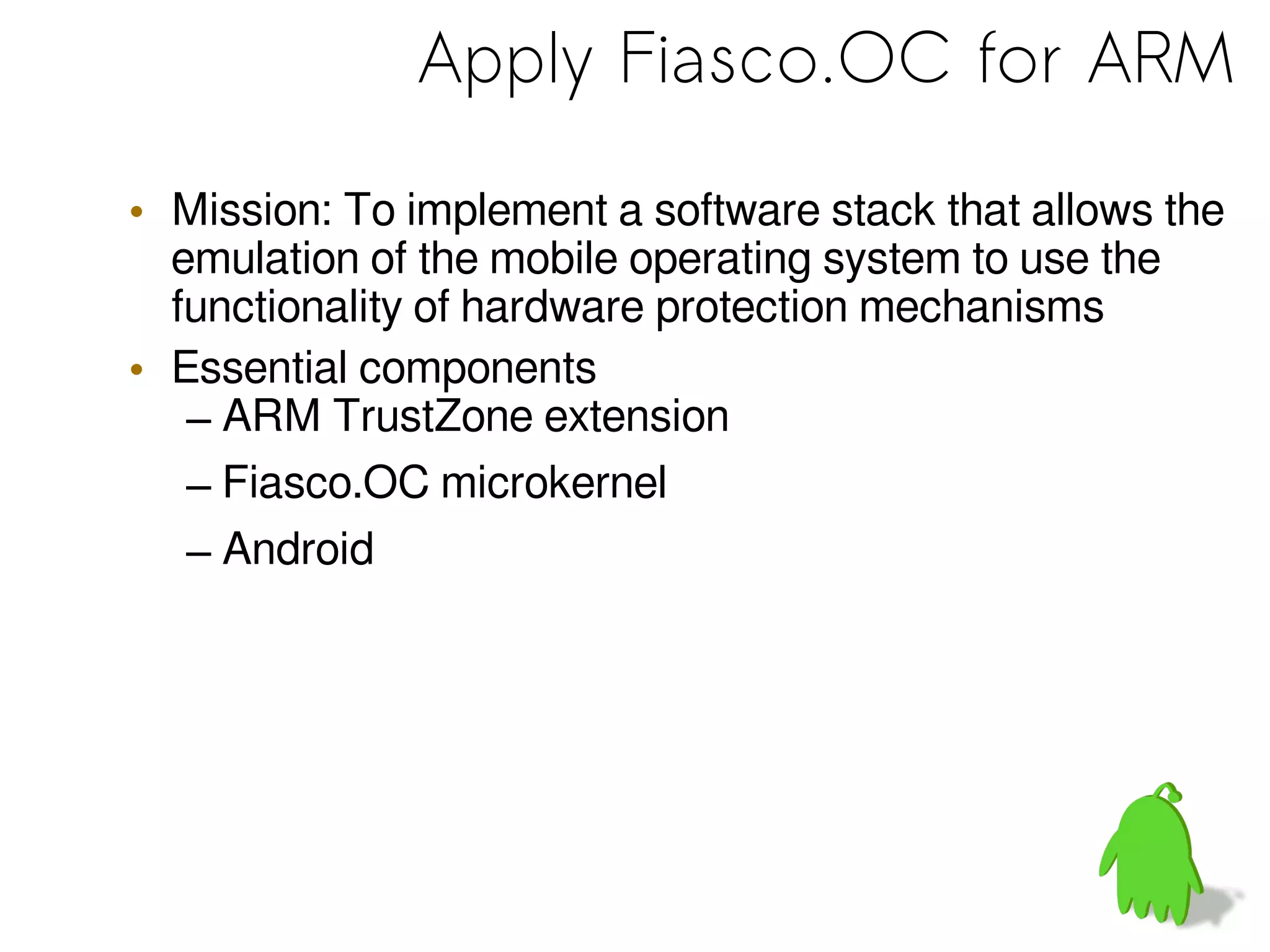 Apply Fiasco.OC for ARM

• Mission: To implement a software stack that allows the emulation of the mobile operating system to use the functionality of hardware protection mechanisms

• Essential components
– ARM TrustZone extension
– Fiasco.OC microkernel
– Android